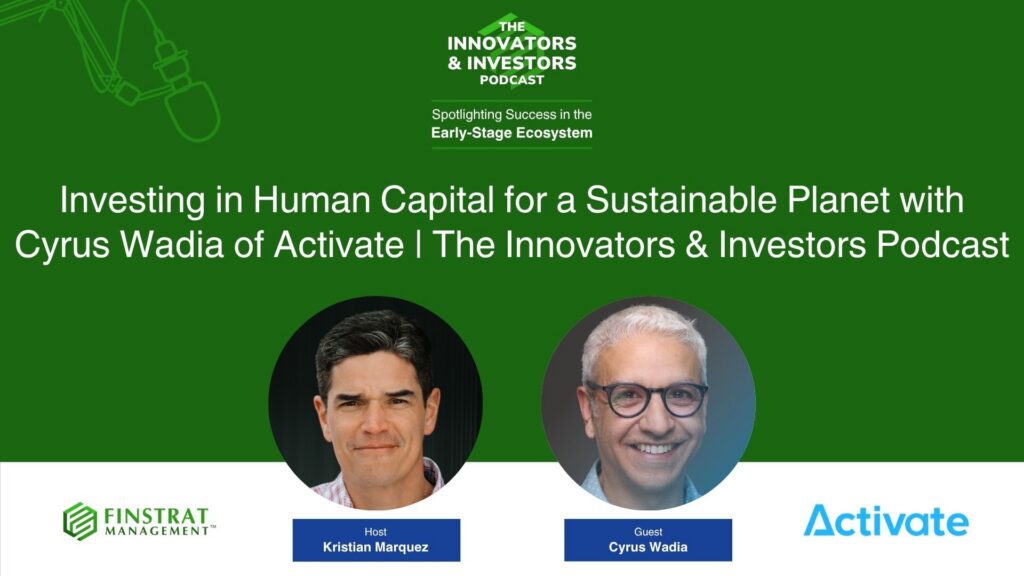 THE INNOVATORS & INVESTORS PODCAST

Spotlighting Success in the Early-Stage Ecosystem

Investing in Human Capital for a Sustainable Planet with Cyrus Wadia of Activate | The Innovators & Investors Podcast

FINSTRAT MANAGEMENT™

Host
Kristian Marquez

Guest
Cyrus Wadia

Activate